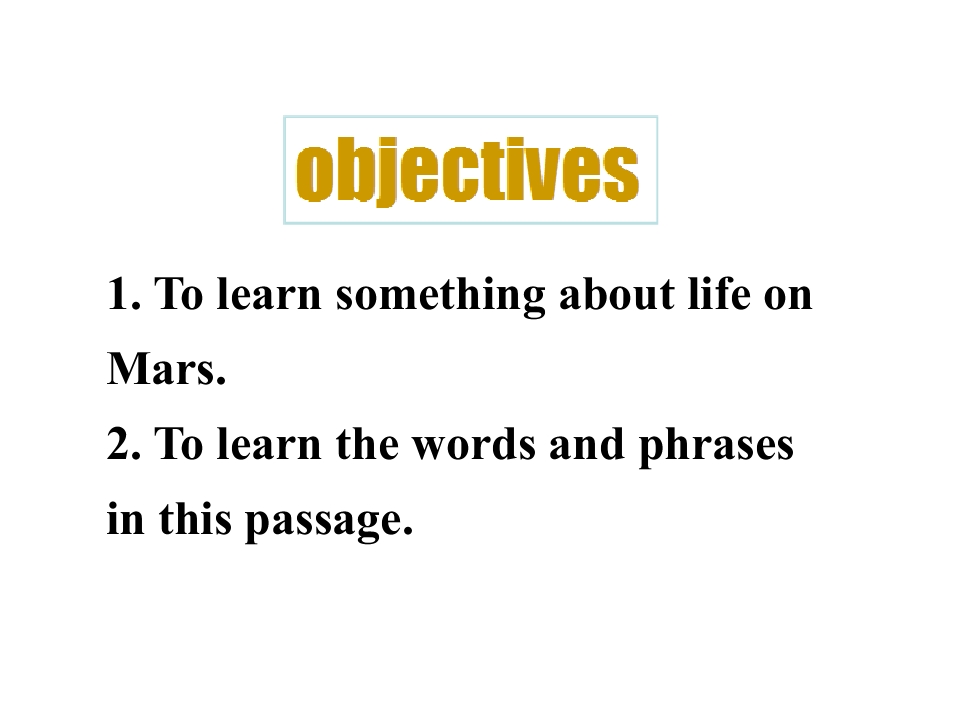 objectives

1. To learn something about life on Mars.

2. To learn the words and phrases in this passage.